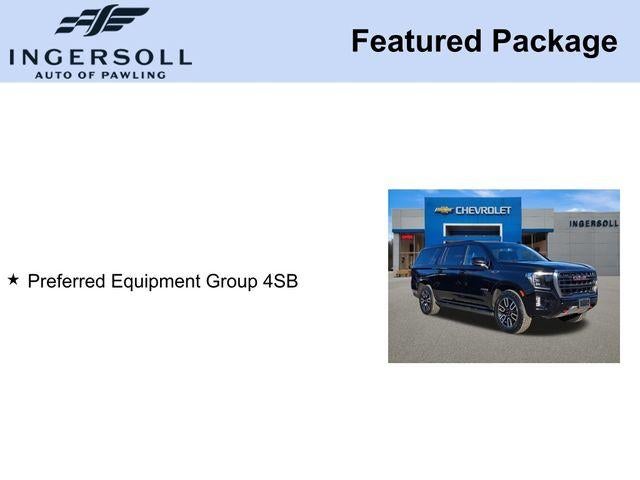 INGERSOLL
AUTO OF PAWLING

Featured Package

★ Preferred Equipment Group 4SB

CHEVROLET
INGERSOLL